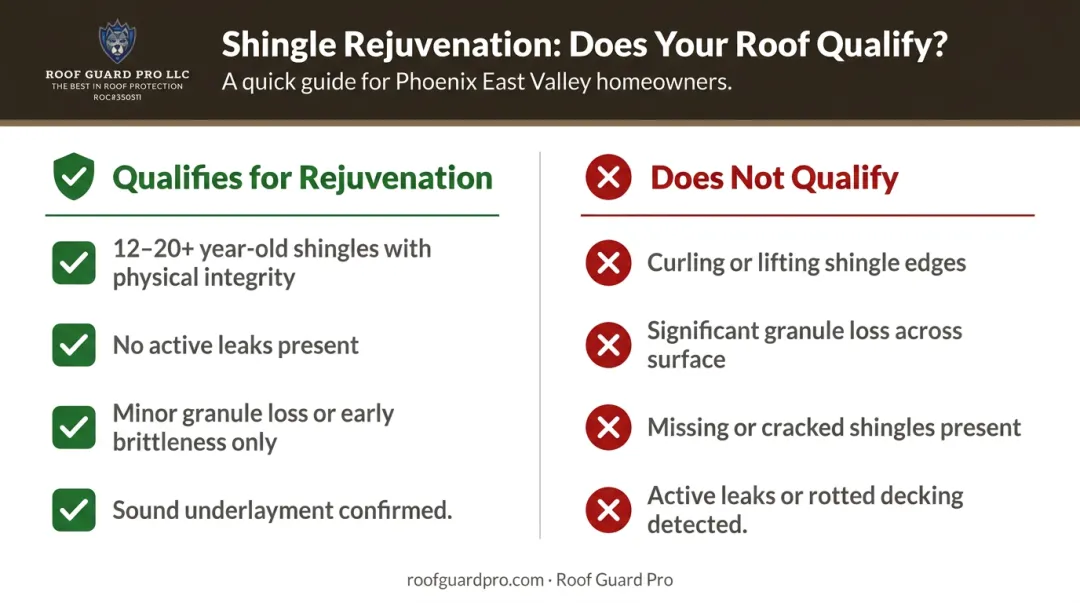 ROOF GUARD PRO LLC
THE BEST IN ROOF PROTECTION
ROC#350511

Shingle Rejuvenation: Does Your Roof Qualify?
A quick guide for Phoenix East Valley homeowners.

Qualifies for Rejuvenation

12–20+ year-old shingles with physical integrity

No active leaks present

Minor granule loss or early brittleness only

Sound underlayment confirmed.

Does Not Qualify

Curling or lifting shingle edges

Significant granule loss across surface

Missing or cracked shingles present

Active leaks or rotted decking detected.

roofguardpro.com · Roof Guard Pro